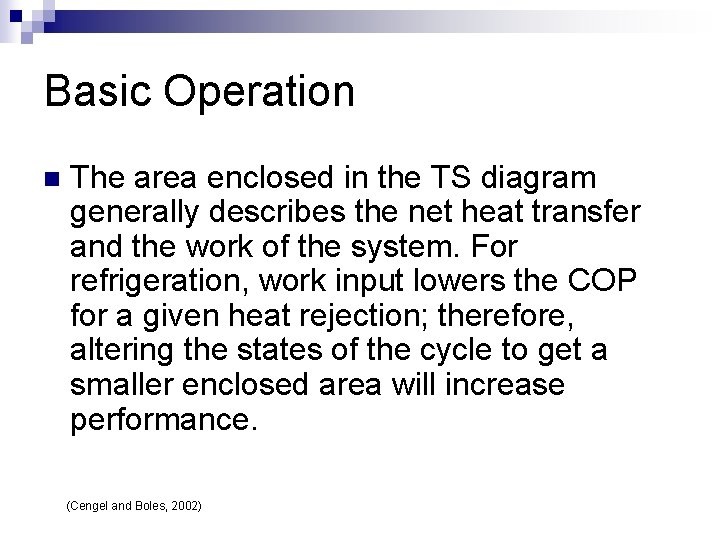 Basic Operation

The area enclosed in the TS diagram generally describes the net heat transfer and the work of the system. For refrigeration, work input lowers the COP for a given heat rejection; therefore, altering the states of the cycle to get a smaller enclosed area will increase performance.

(Cengel and Boles, 2002)